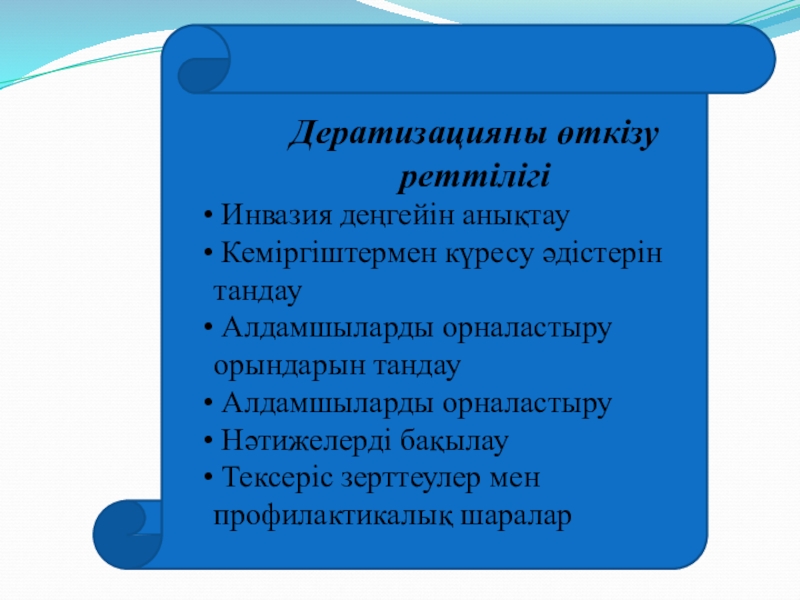 Дератизацияны өткізу реттілігі

• Инвазия деңгейін анықтау
• Кеміргіштермен күресу әдістерін таңдау
• Алдамшыларды орналастыру орындарын таңдау
• Алдамшыларды орналастыру
• Нәтижелерді бақылау
• Тексеріс зерттеулер мен профилактикалық шаралар